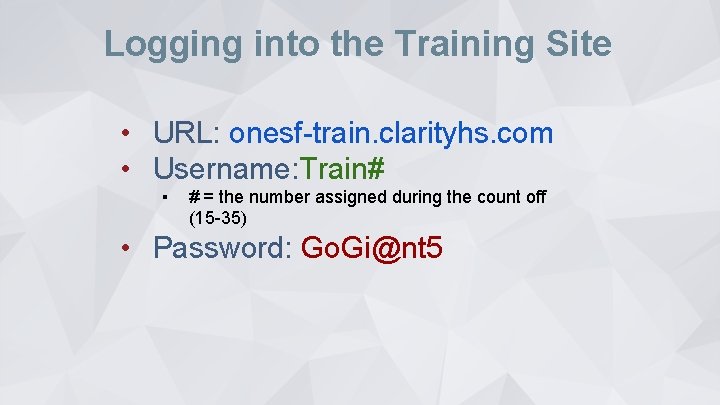 Logging into the Training Site

• URL: onesf-train.clarityhs.com
• Username:Train#
  ▪ # = the number assigned during the count off (15-35)
• Password: GoGi@nt5